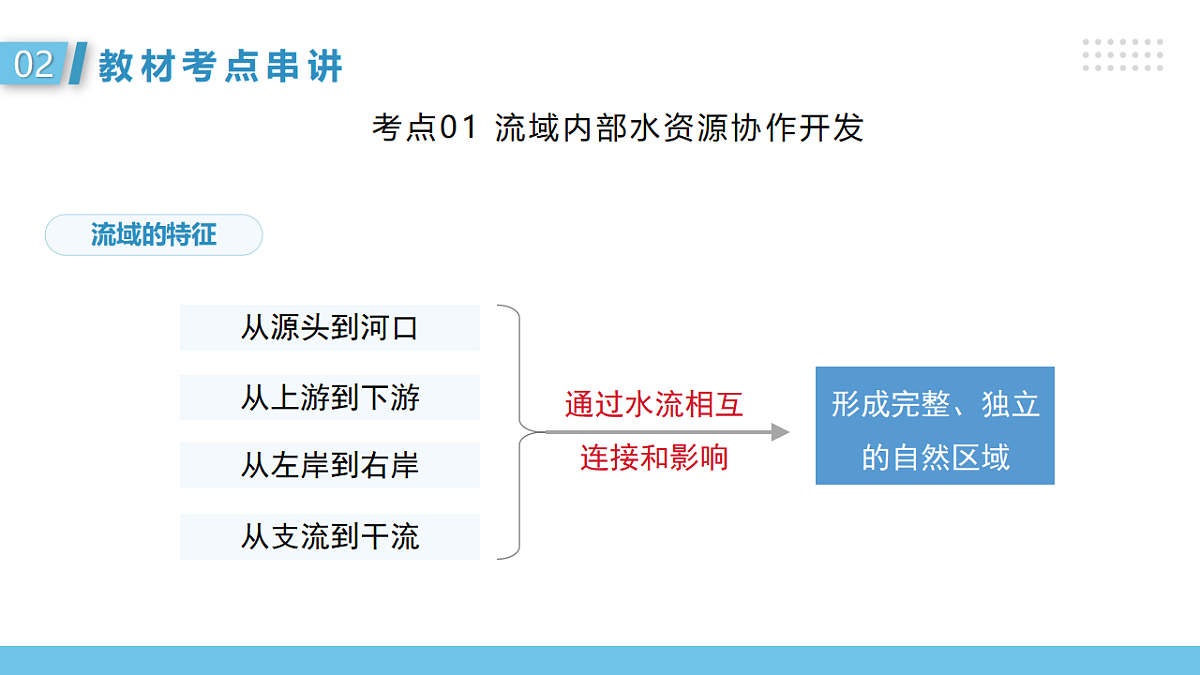 02 教材考点串讲

考点01 流域内部水资源协作开发

流域的特征

从源头到河口

从上游到下游

从左岸到右岸

从支流到干流

通过水流相互连接和影响

形成完整、独立的自然区域